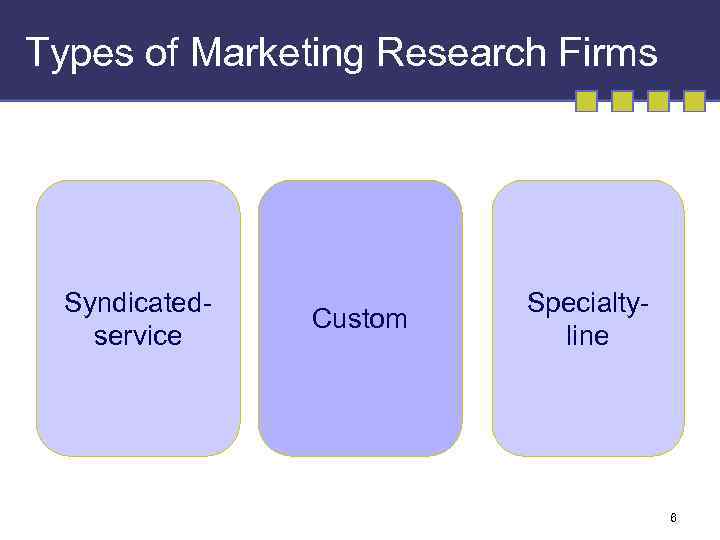 Types of Marketing Research Firms

Syndicated-service

Custom

Specialty-line

6